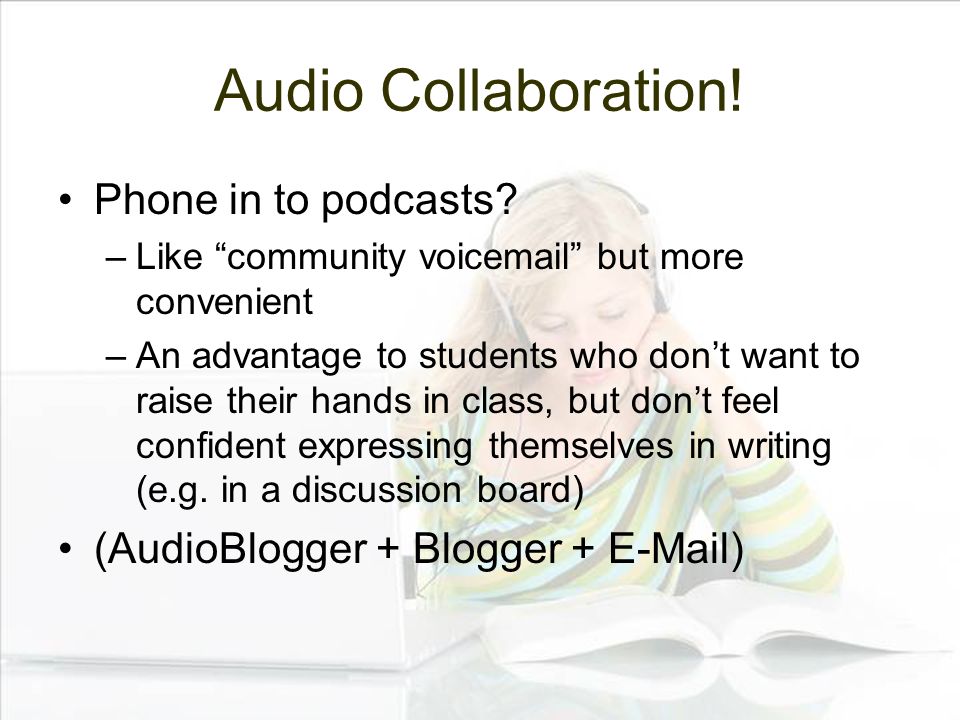 Audio Collaboration!

• Phone in to podcasts?
– Like “community voicemail” but more convenient
– An advantage to students who don’t want to raise their hands in class, but don’t feel confident expressing themselves in writing (e.g. in a discussion board)
• (AudioBlogger + Blogger + E-Mail)